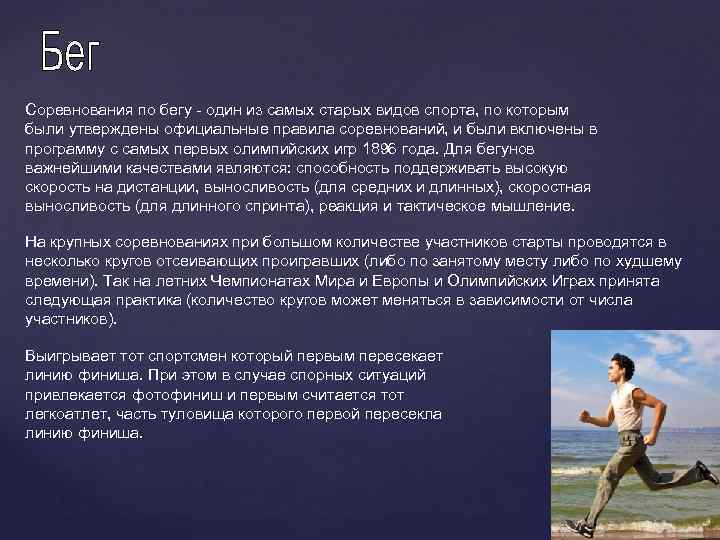 Бег

Соревнования по бегу - один из самых старых видов спорта, по которым были утверждены официальные правила соревнований, и были включены в программу с самых первых олимпийских игр 1896 года. Для бегунов важнейшими качествами являются: способность поддерживать высокую скорость на дистанции, выносливость (для средних и длинных), скоростная выносливость (для длинного спринта), реакция и тактическое мышление.

На крупных соревнованиях при большом количестве участников старты проводятся в несколько кругов отсеивающих проигравших (либо по занятому месту либо по худшему времени). Так на летних Чемпионатах Мира и Европы и Олимпийских Играх принята следующая практика (количество кругов может меняться в зависимости от числа участников).

Выигрывает тот спортсмен который первым пересекает линию финиша. При этом в случае спорных ситуаций привлекается фотофиниш и первым считается тот легкоатлет, часть туловища которого первой пересекла линию финиша.